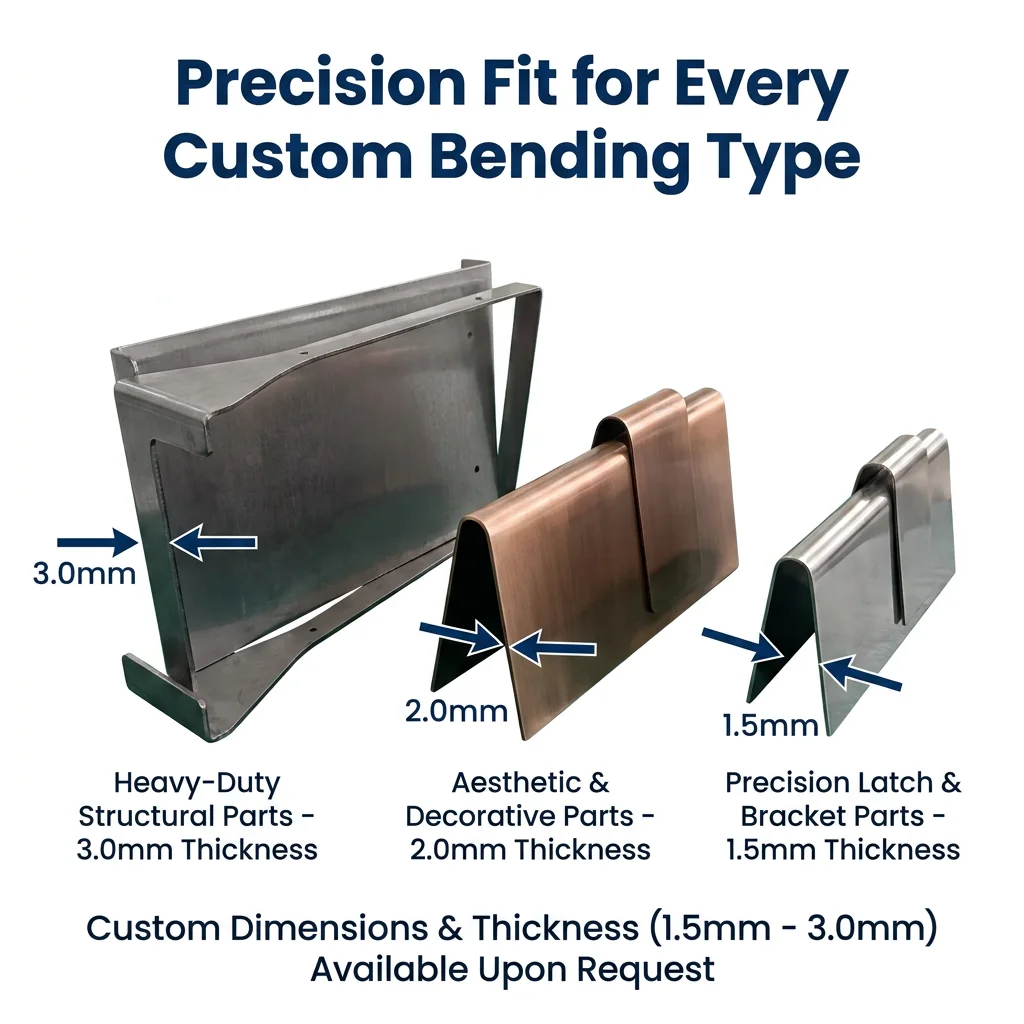 Precision Fit for Every Custom Bending Type

3.0mm

2.0mm

1.5mm

Heavy-Duty Structural Parts - 3.0mm Thickness

Aesthetic & Decorative Parts - 2.0mm Thickness

Precision Latch & Bracket Parts - 1.5mm Thickness

Custom Dimensions & Thickness (1.5mm - 3.0mm) Available Upon Request